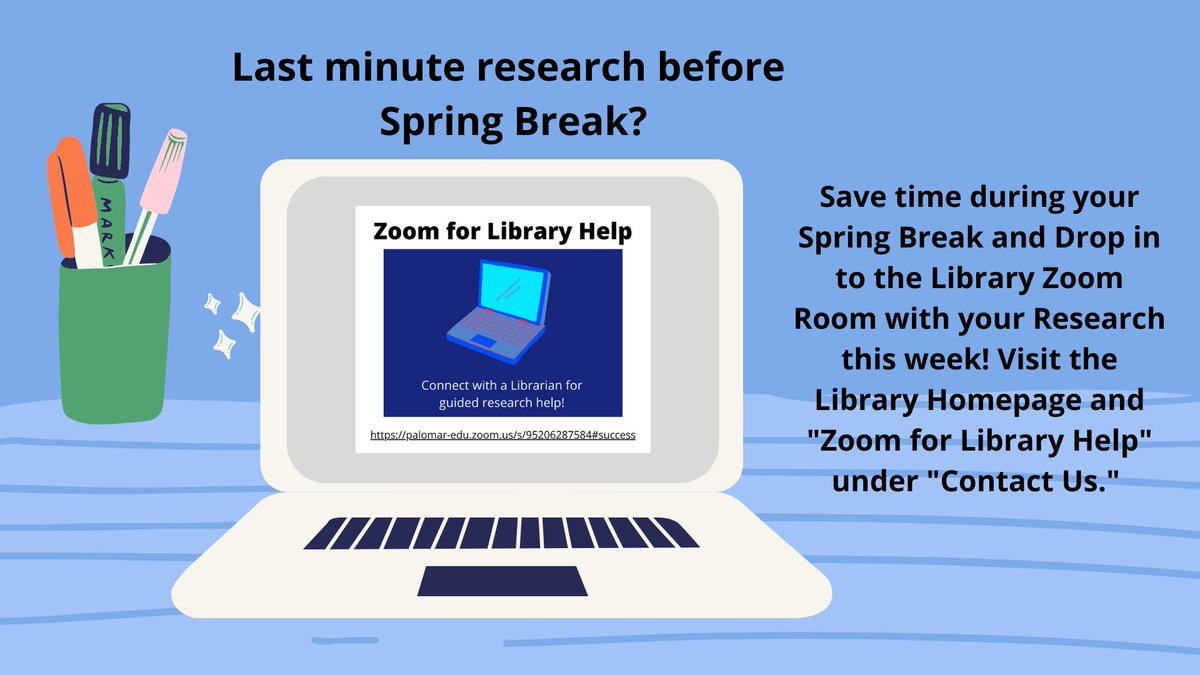 Last minute research before Spring Break?

MARK

Zoom for Library Help

Connect with a Librarian for guided research help!

https://palomar-edu.zoom.us/s/95206287584#success

Save time during your Spring Break and Drop in to the Library Zoom Room with your Research this week! Visit the Library Homepage and "Zoom for Library Help" under "Contact Us."